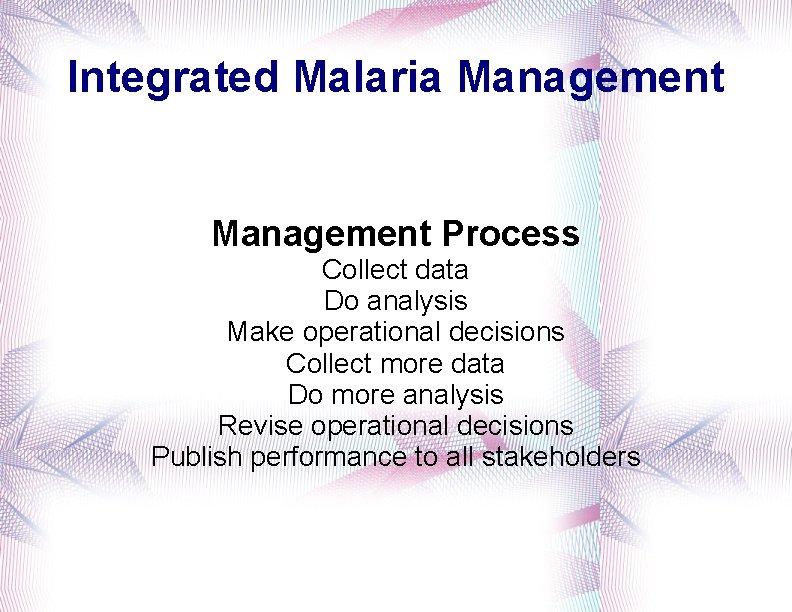 Integrated Malaria Management

Management Process
Collect data
Do analysis
Make operational decisions
Collect more data
Do more analysis
Revise operational decisions
Publish performance to all stakeholders